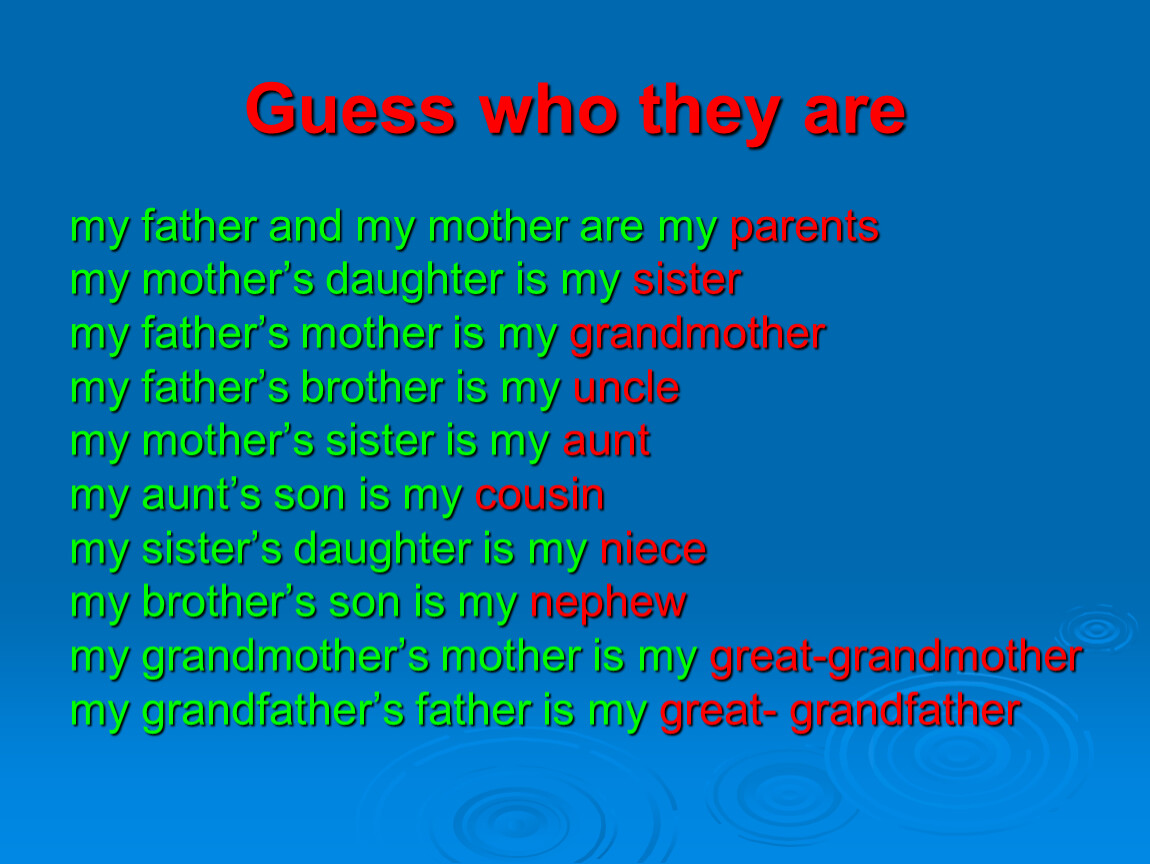 Guess who they are

my father and my mother are my parents
my mother’s daughter is my sister
my father’s mother is my grandmother
my father’s brother is my uncle
my mother’s sister is my aunt
my aunt’s son is my cousin
my sister’s daughter is my niece
my brother’s son is my nephew
my grandmother’s mother is my great-grandmother
my grandfather’s father is my great- grandfather